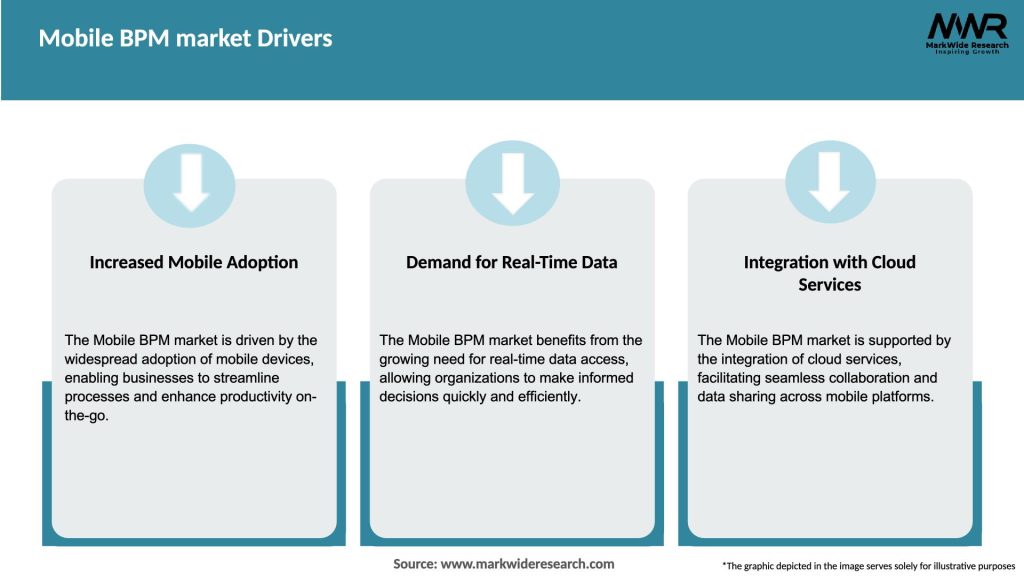 Mobile BPM market Drivers

MWR
MarkWide Research
Inspiring Growth

Increased Mobile Adoption

The Mobile BPM market is driven by the widespread adoption of mobile devices, enabling businesses to streamline processes and enhance productivity on-the-go.

Demand for Real-Time Data

The Mobile BPM market benefits from the growing need for real-time data access, allowing organizations to make informed decisions quickly and efficiently.

Integration with Cloud Services

The Mobile BPM market is supported by the integration of cloud services, facilitating seamless collaboration and data sharing across mobile platforms.

Source: www.markwideresearch.com

*The graphic depicted in the image serves solely for illustrative purposes